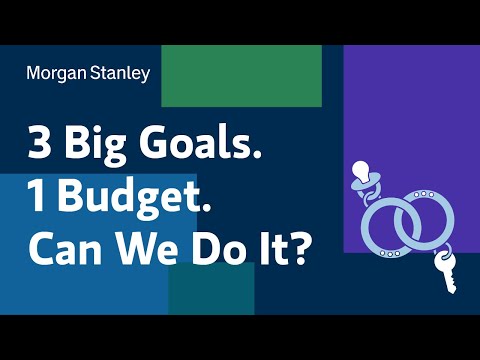 Morgan Stanley

3 Big Goals.
1 Budget.
Can We Do It?